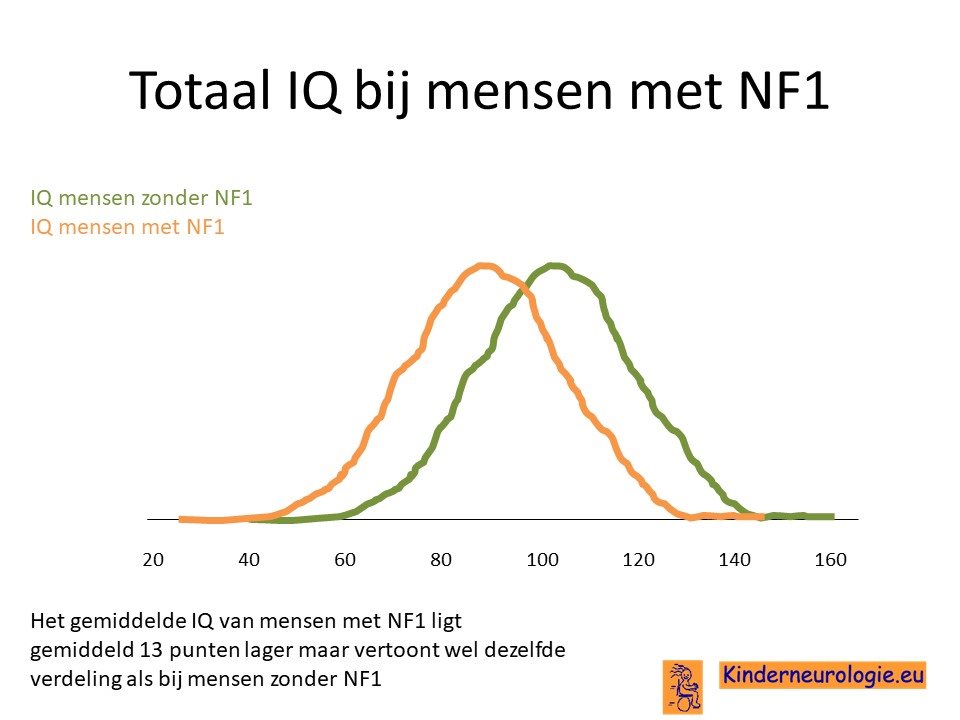 Totaal IQ bij mensen met NF1

IQ mensen zonder NF1
IQ mensen met NF1

20 40 60 80 100 120 140 160

Het gemiddelde IQ van mensen met NF1 ligt gemiddeld 13 punten lager maar vertoont wel dezelfde verdeling als bij mensen zonder NF1

Kinderneurologie.eu